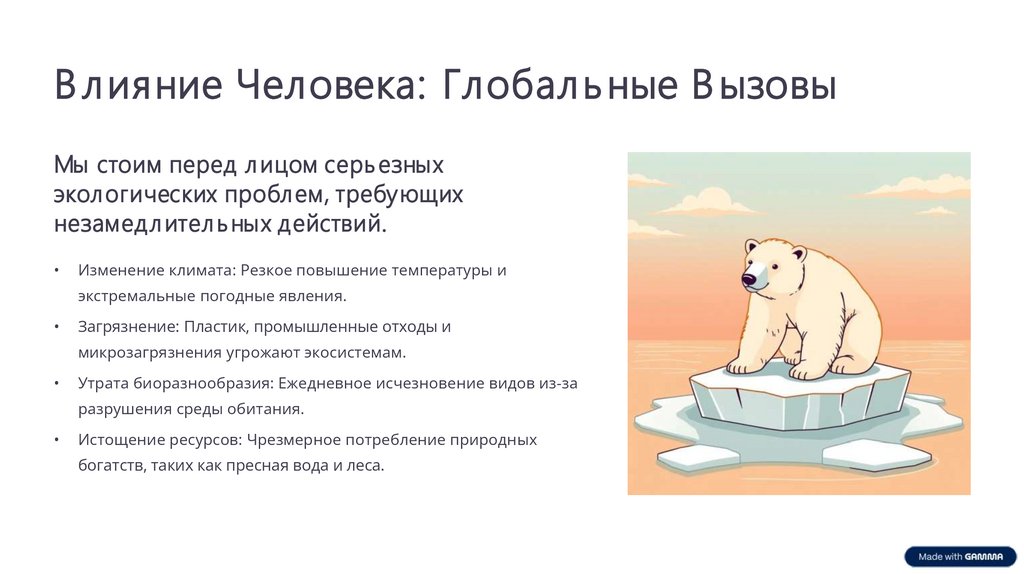 Влияние Человека: Глобальные Вызовы

Мы стоим перед лицом серьезных экологических проблем, требующих незамедлительных действий.

• Изменение климата: Резкое повышение температуры и экстремальные погодные явления.

• Загрязнение: Пластик, промышленные отходы и микрозагрязнения угрожают экосистемам.

• Утрата биоразнообразия: Ежедневное исчезновение видов из-за разрушения среды обитания.

• Истощение ресурсов: Чрезмерное потребление природных богатств, таких как пресная вода и леса.

Made with GAMMA